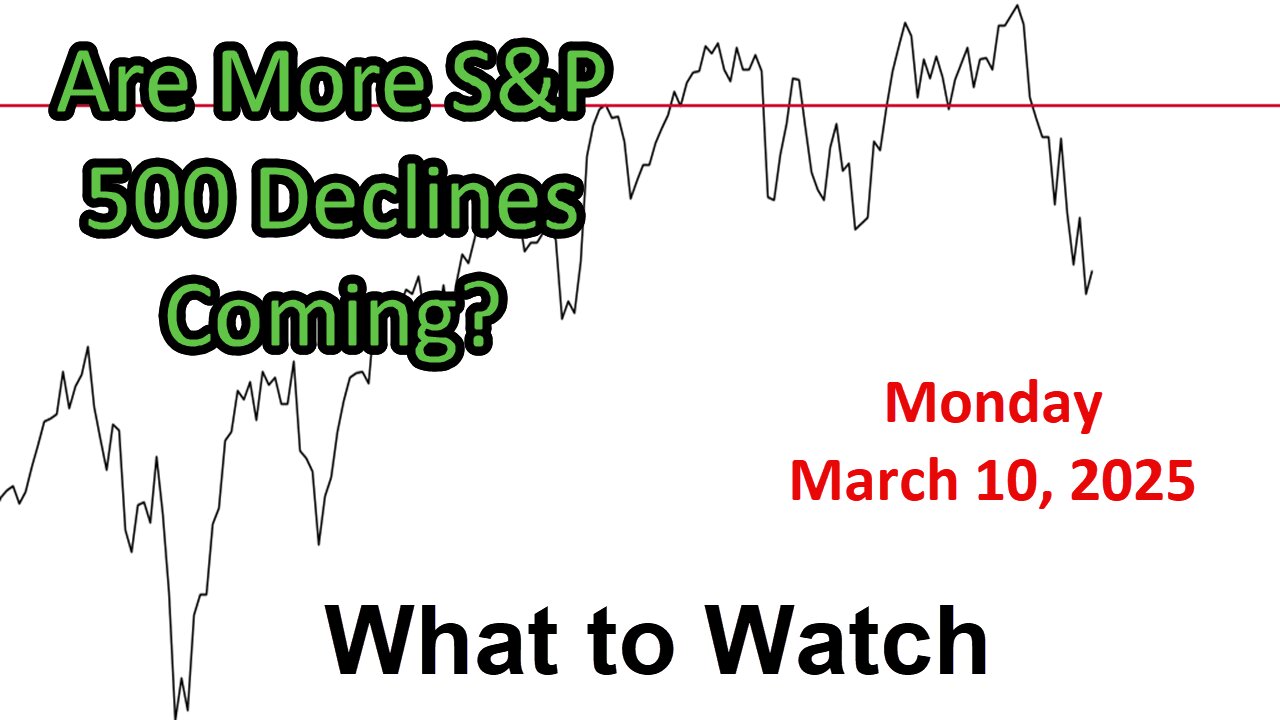 Are More S&P 500 Declines Coming?

Monday
March 10, 2025

What to Watch